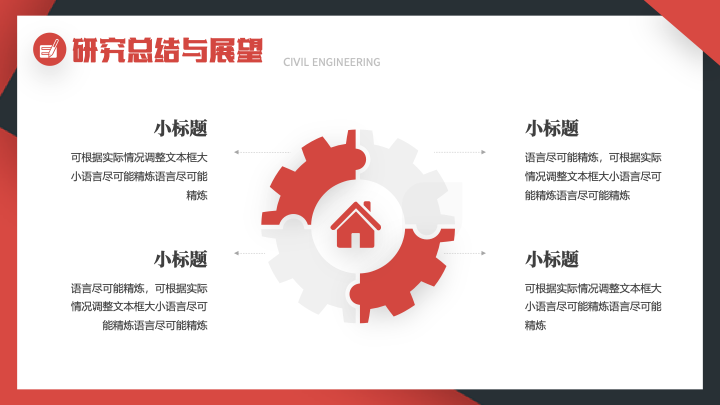 研究总结与展望

CIVIL ENGINEERING

小标题

可根据实际情况调整文本框大小语言尽可能精炼语言尽可能精炼

小标题

语言尽可能精炼，可根据实际情况调整文本框大小语言尽可能精炼语言尽可能精炼

小标题

语言尽可能精炼，可根据实际情况调整文本框大小语言尽可能精炼语言尽可能精炼

小标题

可根据实际情况调整文本框大小语言尽可能精炼语言尽可能精炼